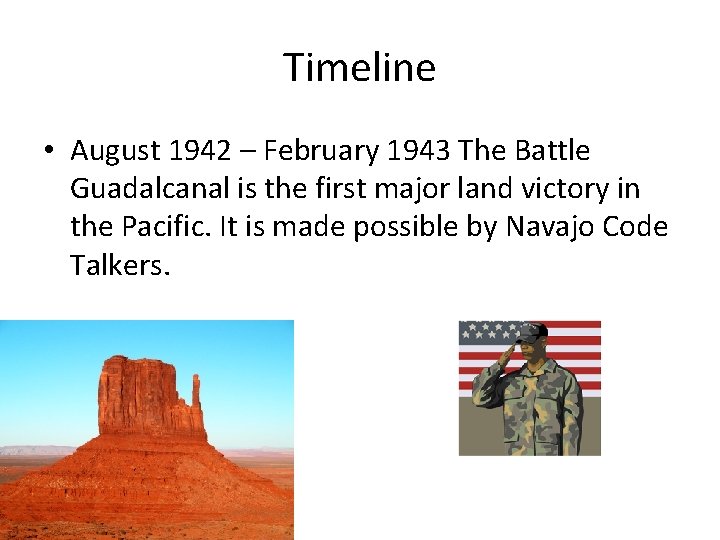 Timeline

• August 1942 – February 1943 The Battle Guadalcanal is the first major land victory in the Pacific. It is made possible by Navajo Code Talkers.